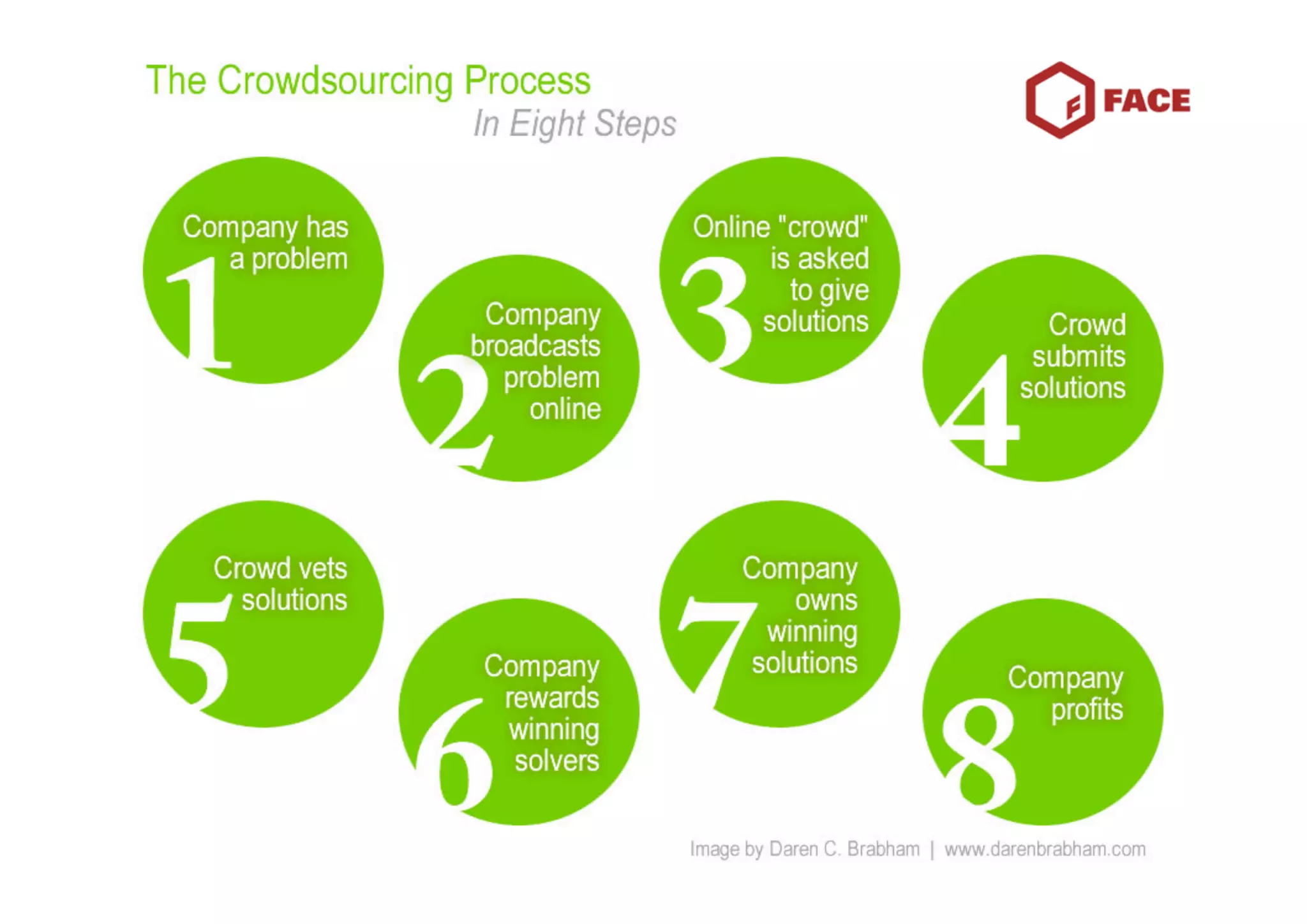 The Crowdsourcing Process
In Eight Steps

F FACE

1 Company has a problem

2 Company broadcasts problem online

3 Online "crowd" is asked to give solutions

4 Crowd submits solutions

5 Crowd vets solutions

6 Company rewards winning solvers

7 Company owns winning solutions

8 Company profits

Image by Daren C. Brabham | www.darenbrabham.com